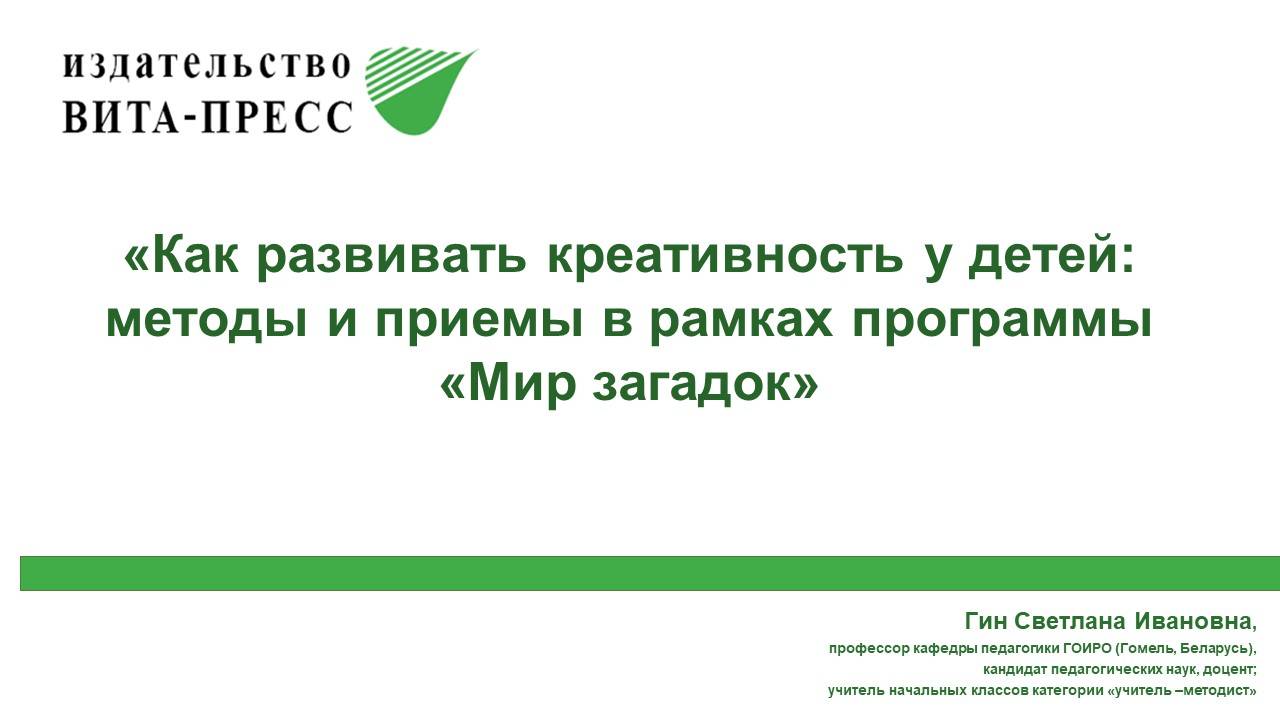 издательство
ВИТА-ПРЕСС

«Как развивать креативность у детей: методы и приемы в рамках программы «Мир загадок»

Гин Светлана Ивановна,
профессор кафедры педагогики ГОИРО (Гомель, Беларусь),
кандидат педагогических наук, доцент;
учитель начальных классов категории «учитель –методист»